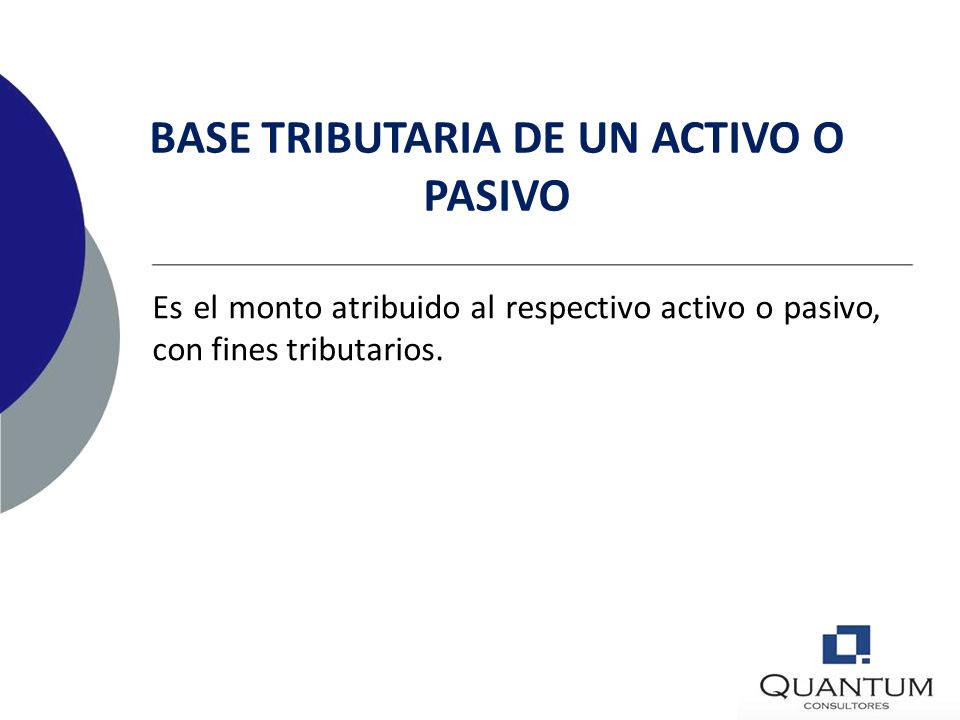 BASE TRIBUTARIA DE UN ACTIVO O PASIVO

Es el monto atribuido al respectivo activo o pasivo, con fines tributarios.

QUANTUM
CONSULTORES